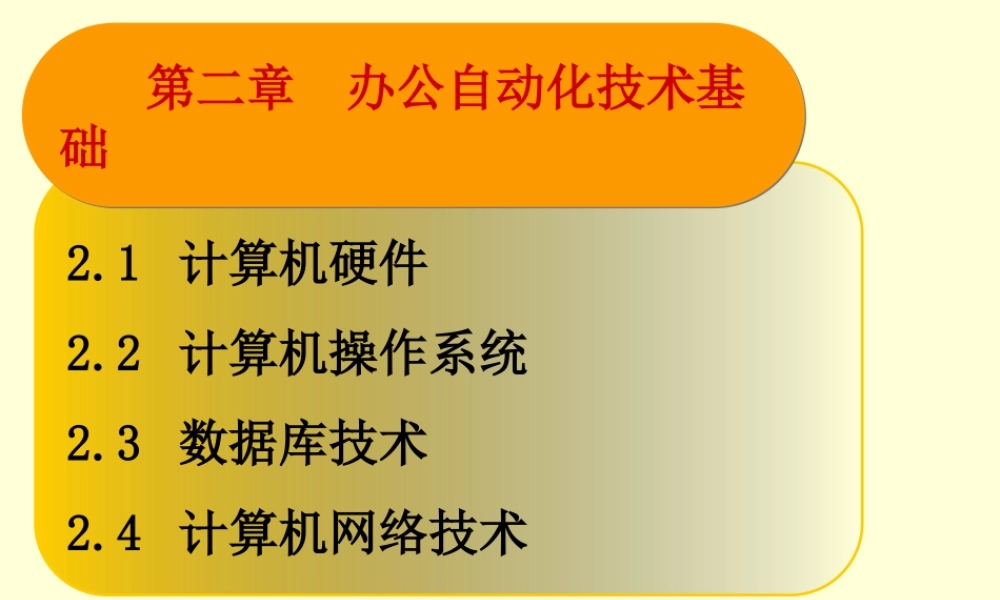 第二章　办公自动化技术基础

2.1 计算机硬件

2.2 计算机操作系统

2.3 数据库技术

2.4 计算机网络技术